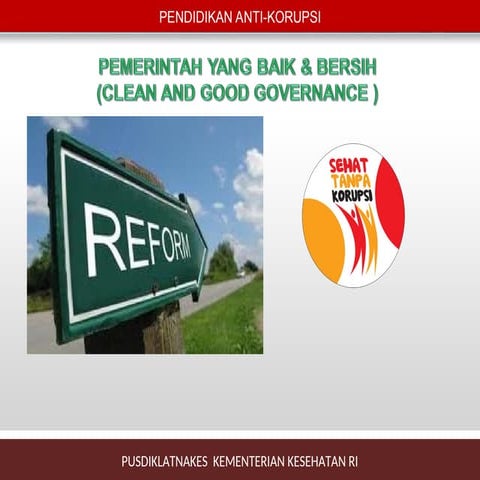 PENDIDIKAN ANTI-KORUPSI

PEMERINTAH YANG BAIK & BERSIH
(CLEAN AND GOOD GOVERNANCE )

REFORM

SEHAT
TANPA
KORUPSI

PUSDIKLATNAKES KEMENTERIAN KESEHATAN RI